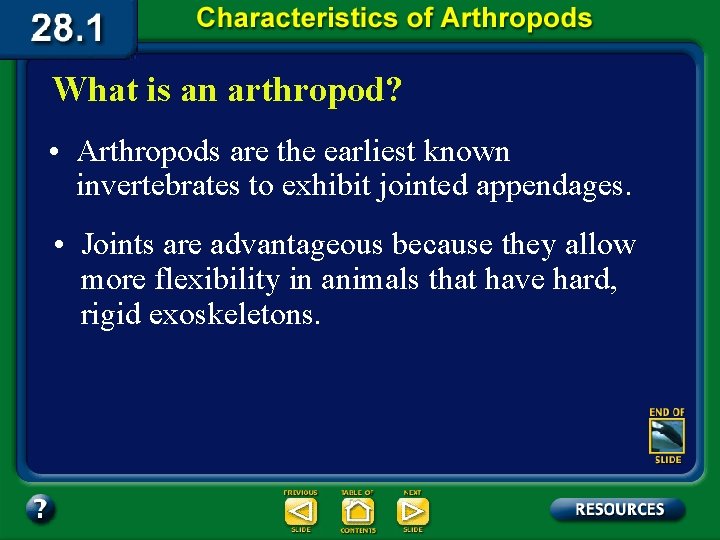 28.1

Characteristics of Arthropods

What is an arthropod?

• Arthropods are the earliest known invertebrates to exhibit jointed appendages.

• Joints are advantageous because they allow more flexibility in animals that have hard, rigid exoskeletons.

END OF SLIDE

?

PREVIOUS SLIDE

TABLE OF CONTENTS

NEXT SLIDE

RESOURCES